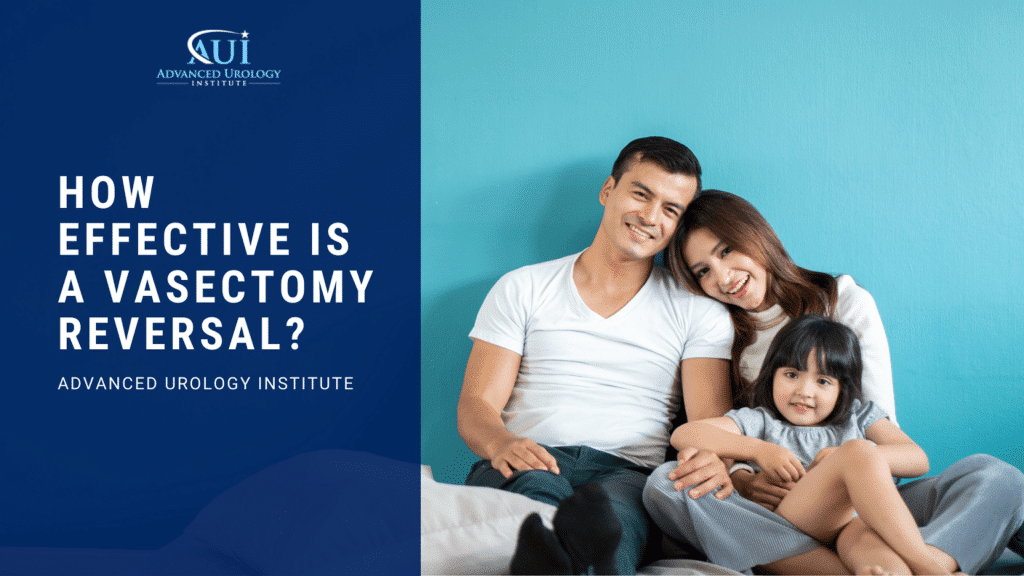 AUI
ADVANCED UROLOGY
INSTITUTE

HOW EFFECTIVE IS A VASECTOMY REVERSAL?

ADVANCED UROLOGY INSTITUTE